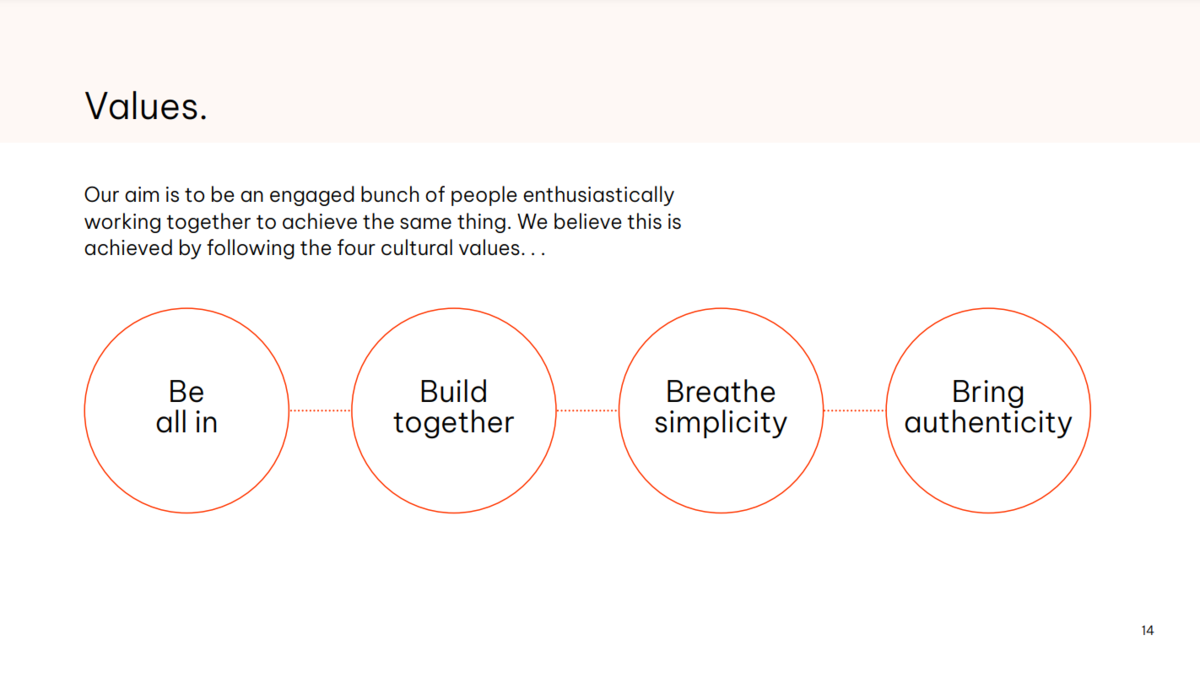 Values.

Our aim is to be an engaged bunch of people enthusiastically working together to achieve the same thing. We believe this is achieved by following the four cultural values. . .

Be
all in

Build
together

Breathe
simplicity

Bring
authenticity

14